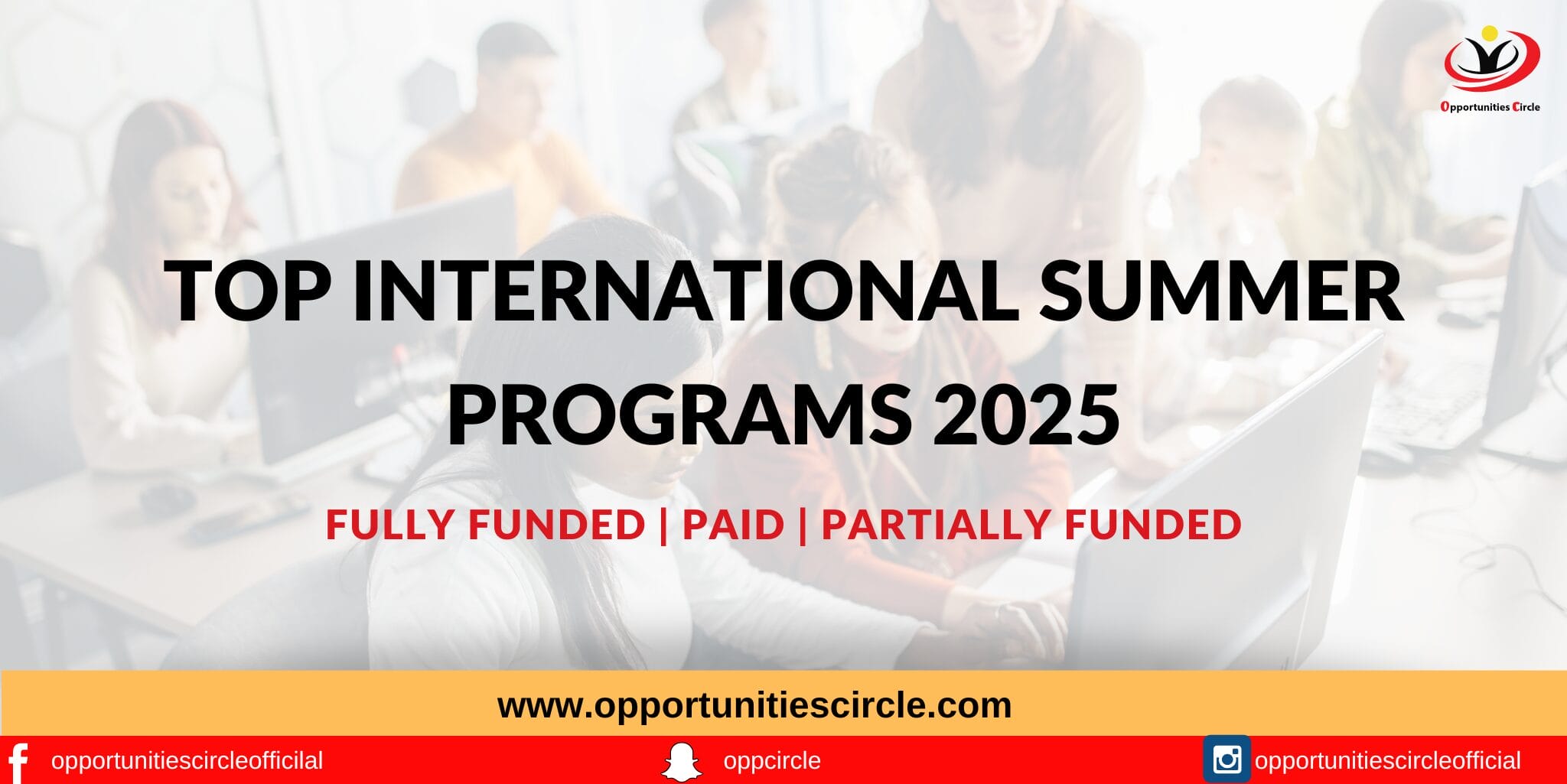 Opportunities Circle

TOP INTERNATIONAL SUMMER PROGRAMS 2025

FULLY FUNDED | PAID | PARTIALLY FUNDED

www.opportunitiescircle.com

opportunitiescircleofficilal

oppcircle

opportunitiescircleofficial